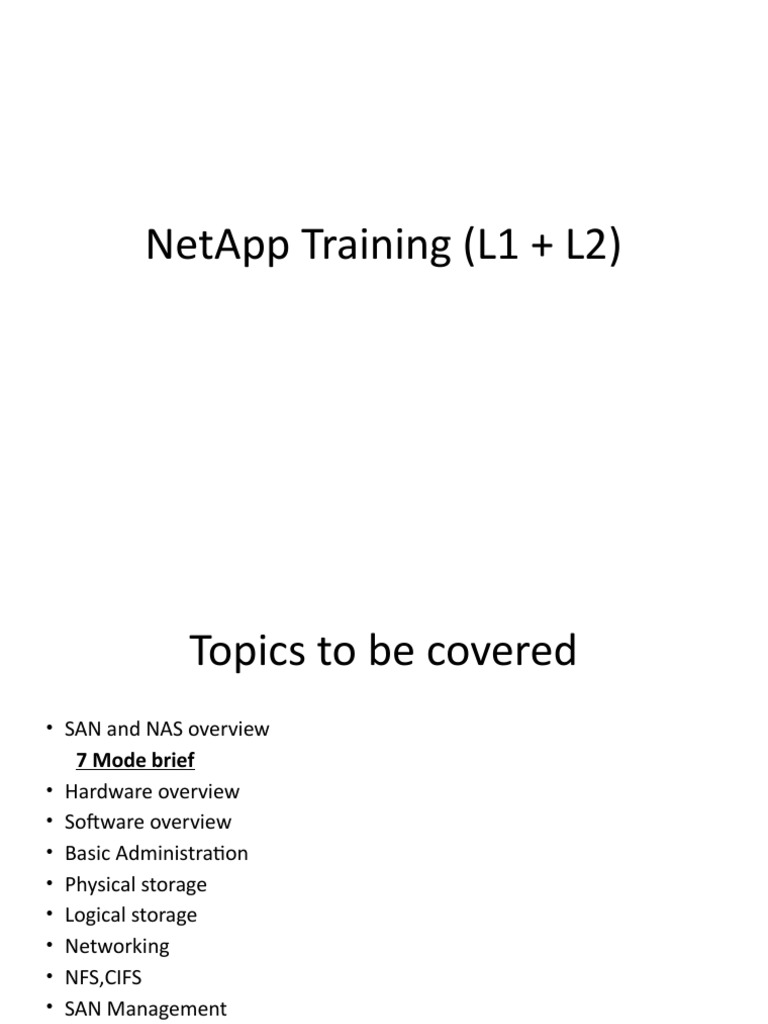 NetApp Training (L1 + L2)

Topics to be covered

• SAN and NAS overview
7 Mode brief
• Hardware overview
• Software overview
• Basic Administration
• Physical storage
• Logical storage
• Networking
• NFS,CIFS
• SAN Management